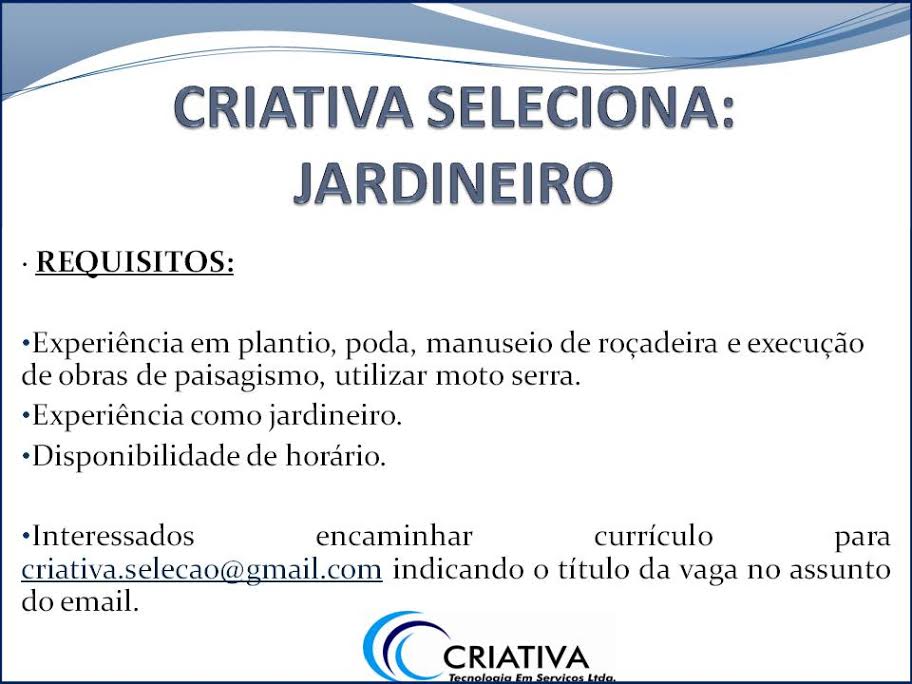 CRIATIVA SELECIONA:
JARDINEIRO

· REQUISITOS:

•Experiência em plantio, poda, manuseio de roçadeira e execução de obras de paisagismo, utilizar moto serra.
•Experiência como jardineiro.
•Disponibilidade de horário.

•Interessados encaminhar currículo para criativa.selecao@gmail.com indicando o título da vaga no assunto do email.

CRIATIVA
Tecnologia Em Serviços Ltda.